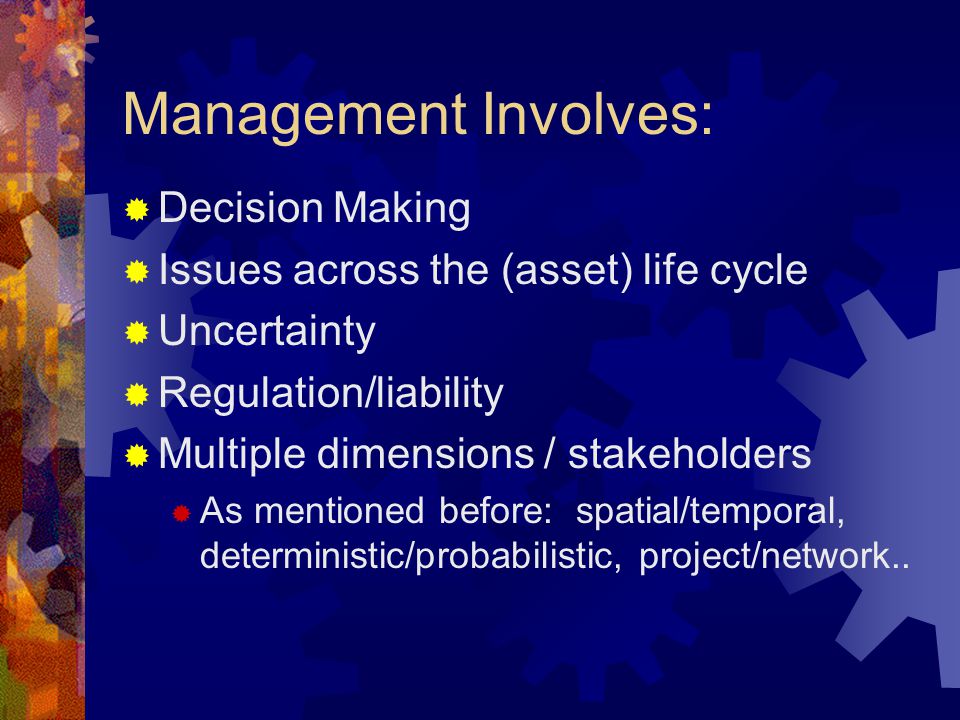 Management Involves:

Decision Making

Issues across the (asset) life cycle

Uncertainty

Regulation/liability

Multiple dimensions / stakeholders

As mentioned before: spatial/temporal, deterministic/probabilistic, project/network..